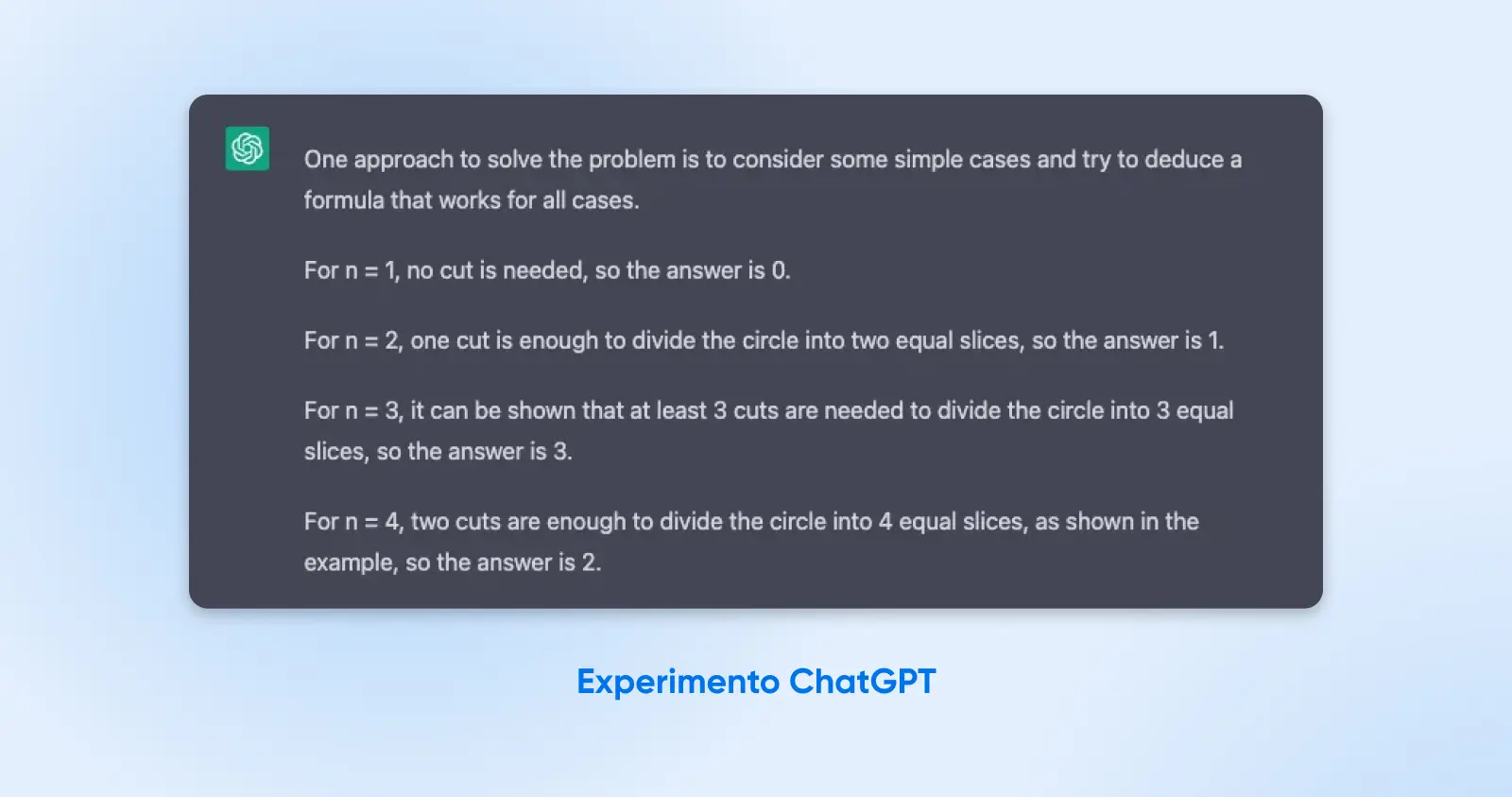 One approach to solve the problem is to consider some simple cases and try to deduce a formula that works for all cases.

For n = 1, no cut is needed, so the answer is 0.

For n = 2, one cut is enough to divide the circle into two equal slices, so the answer is 1.

For n = 3, it can be shown that at least 3 cuts are needed to divide the circle into 3 equal slices, so the answer is 3.

For n = 4, two cuts are enough to divide the circle into 4 equal slices, as shown in the example, so the answer is 2.

Experimento ChatGPT